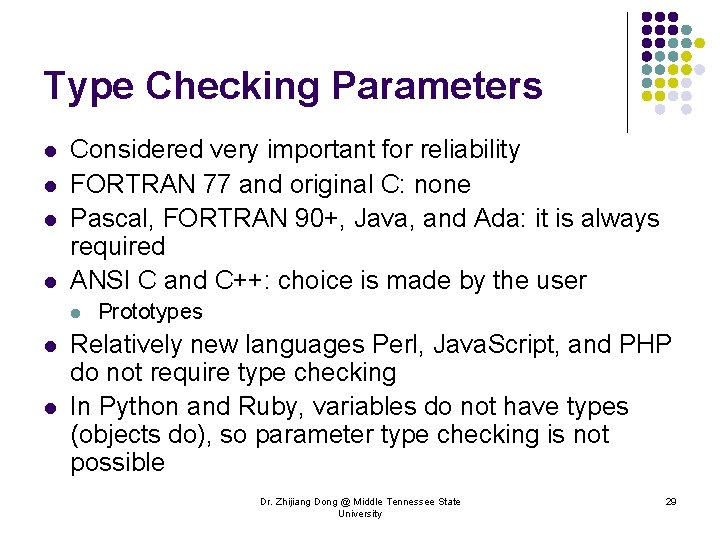 Type Checking Parameters

- Considered very important for reliability
- FORTRAN 77 and original C: none
- Pascal, FORTRAN 90+, Java, and Ada: it is always required
- ANSI C and C++: choice is made by the user
  - Prototypes
- Relatively new languages Perl, JavaScript, and PHP do not require type checking
- In Python and Ruby, variables do not have types (objects do), so parameter type checking is not possible

Dr. Zhijiang Dong @ Middle Tennessee State University

29